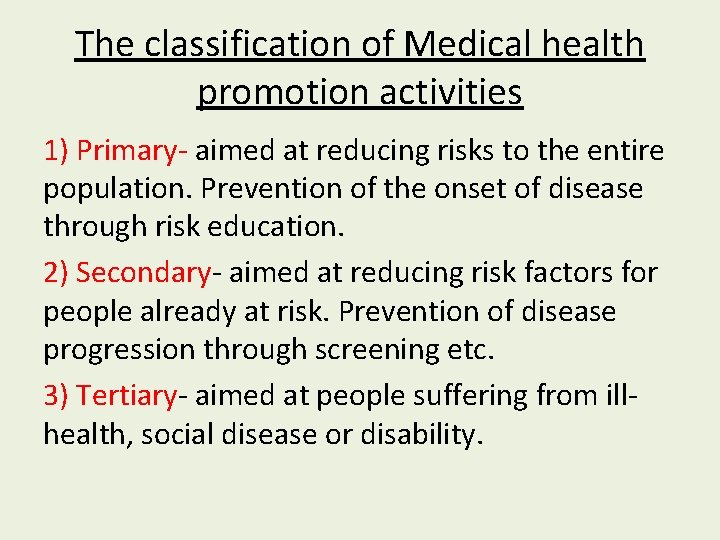 The classification of Medical health promotion activities

1) Primary- aimed at reducing risks to the entire population. Prevention of the onset of disease through risk education.

2) Secondary- aimed at reducing risk factors for people already at risk. Prevention of disease progression through screening etc.

3) Tertiary- aimed at people suffering from ill-health, social disease or disability.